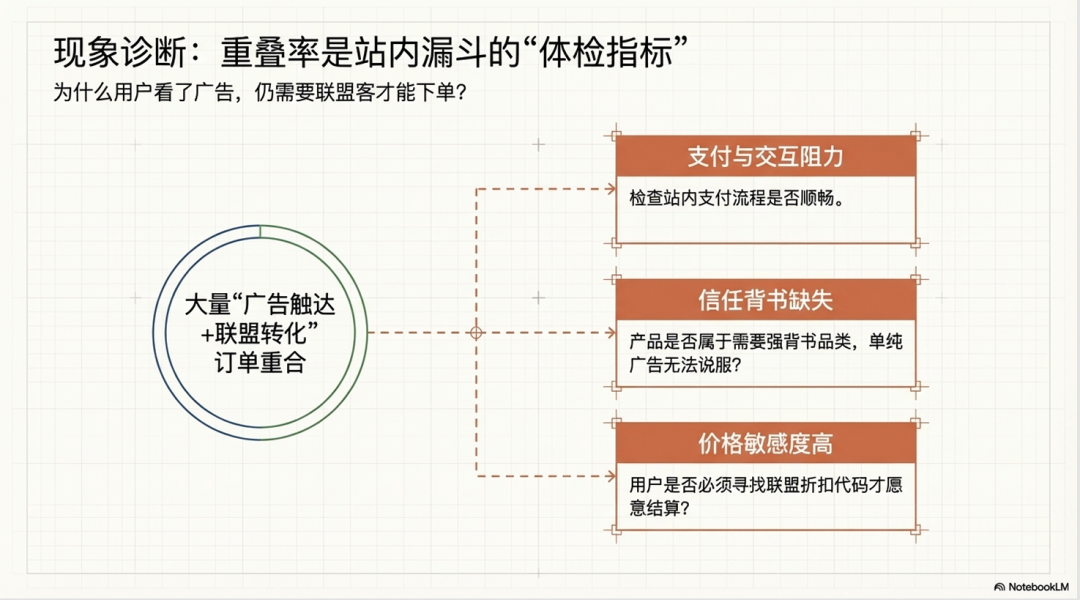 现象诊断：重叠率是站内漏斗的“体检指标”

为什么用户看了广告，仍需要联盟客才能下单？

大量“广告触达+联盟转化”订单重合

支付与交互阻力

检查站内支付流程是否顺畅。

信任背书缺失

产品是否属于需要强背书品类，单纯广告无法说服？

价格敏感度高

用户是否必须寻找联盟折扣代码才愿意结算？

NotebookLM